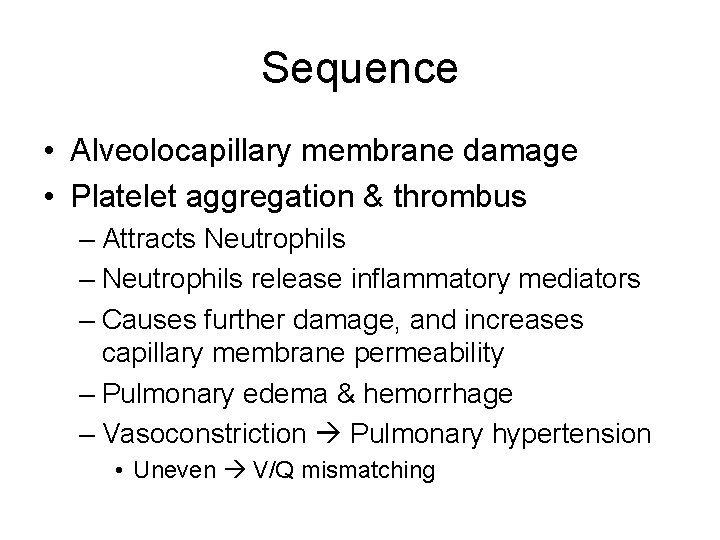 Sequence

• Alveolocapillary membrane damage
• Platelet aggregation & thrombus
– Attracts Neutrophils
– Neutrophils release inflammatory mediators
– Causes further damage, and increases capillary membrane permeability
– Pulmonary edema & hemorrhage
– Vasoconstriction → Pulmonary hypertension
• Uneven → V/Q mismatching